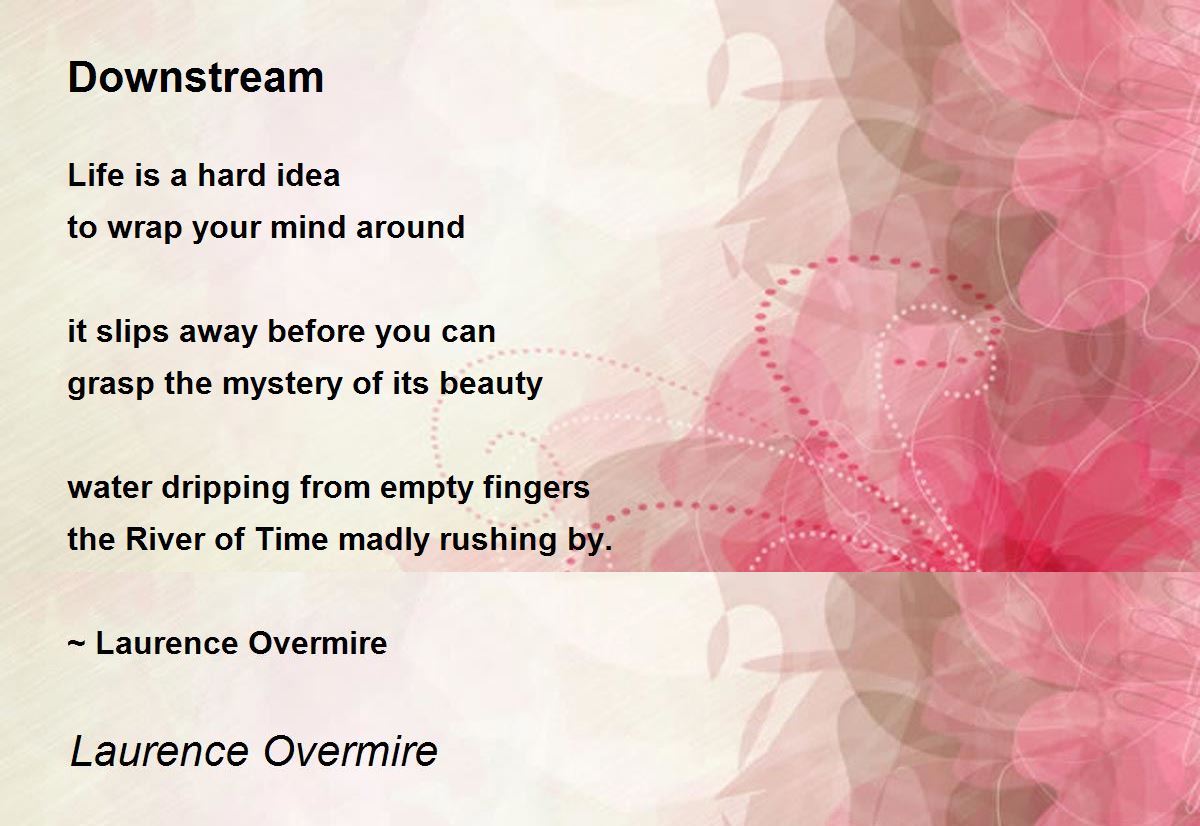 Downstream

Life is a hard idea
to wrap your mind around

it slips away before you can
grasp the mystery of its beauty

water dripping from empty fingers
the River of Time madly rushing by.

~ Laurence Overmire

Laurence Overmire